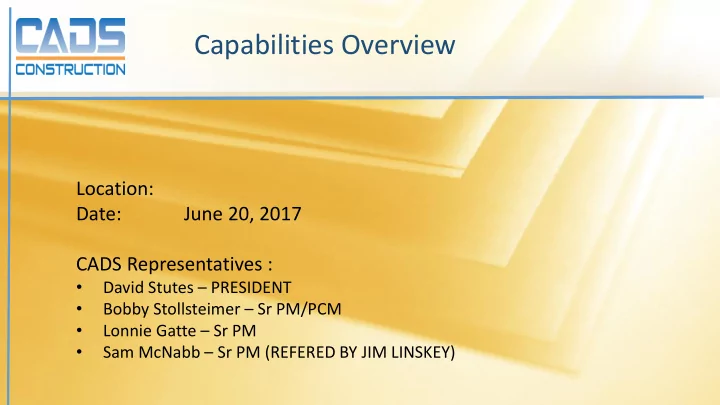 CADS
CONSTRUCTION

Capabilities Overview

Location:
Date: June 20, 2017

CADS Representatives :
• David Stutes – PRESIDENT
• Bobby Stollsteimer – Sr PM/PCM
• Lonnie Gatte – Sr PM
• Sam McNabb – Sr PM (REFERED BY JIM LINSKEY)